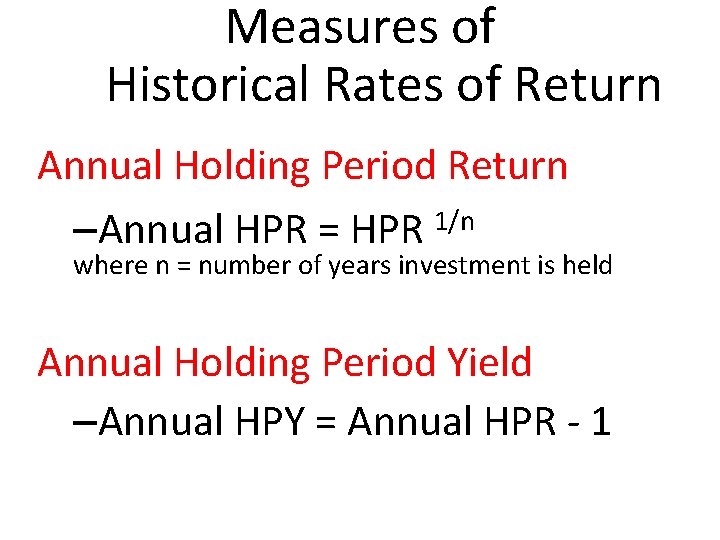 Measures of
Historical Rates of Return

Annual Holding Period Return

–Annual HPR = HPR $^{1/n}$
where n = number of years investment is held

Annual Holding Period Yield

–Annual HPY = Annual HPR - 1